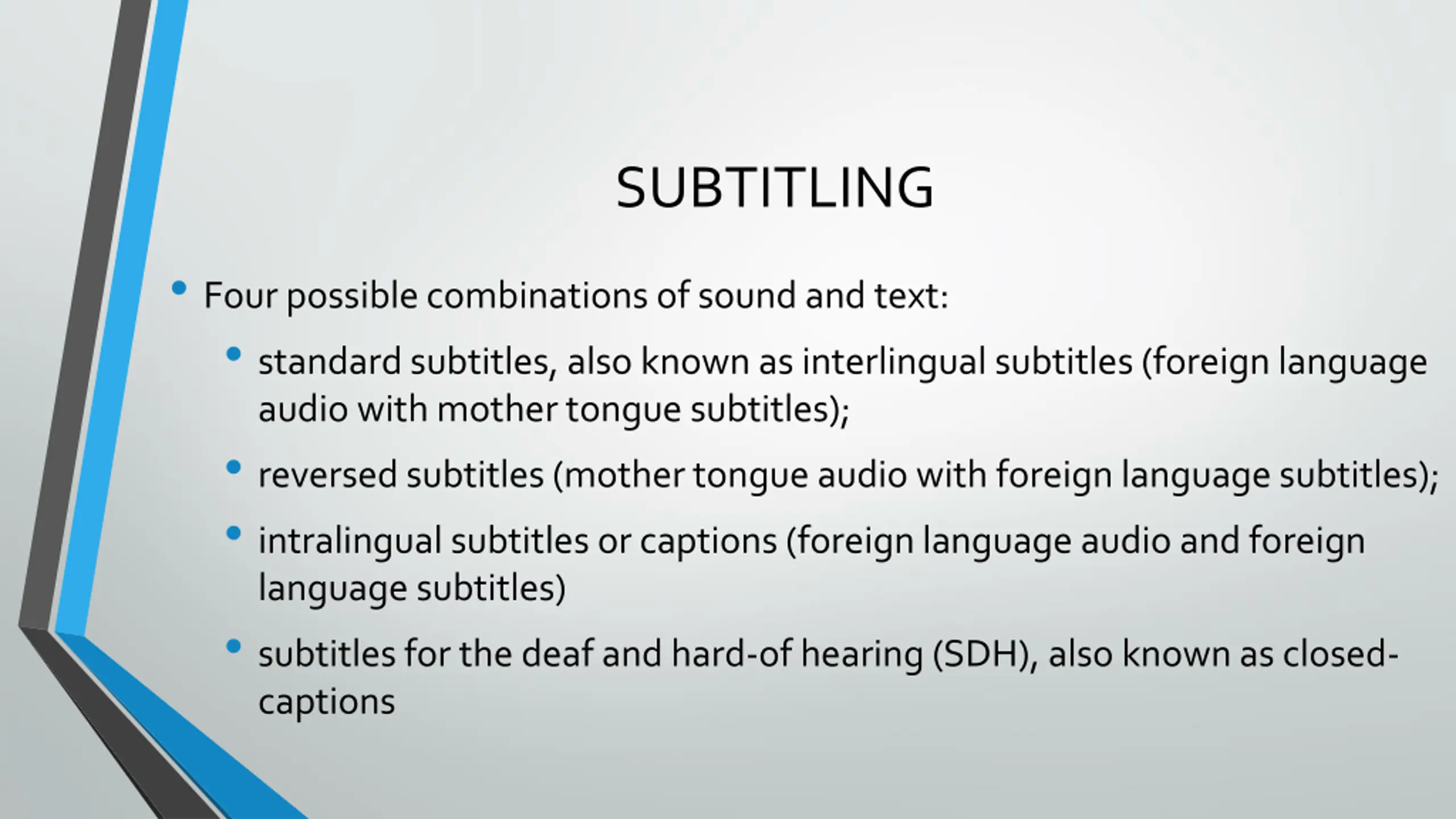 SUBTITLING

• Four possible combinations of sound and text:

• standard subtitles, also known as interlingual subtitles (foreign language audio with mother tongue subtitles);

• reversed subtitles (mother tongue audio with foreign language subtitles);

• intralingual subtitles or captions (foreign language audio and foreign language subtitles)

• subtitles for the deaf and hard-of hearing (SDH), also known as closed-captions